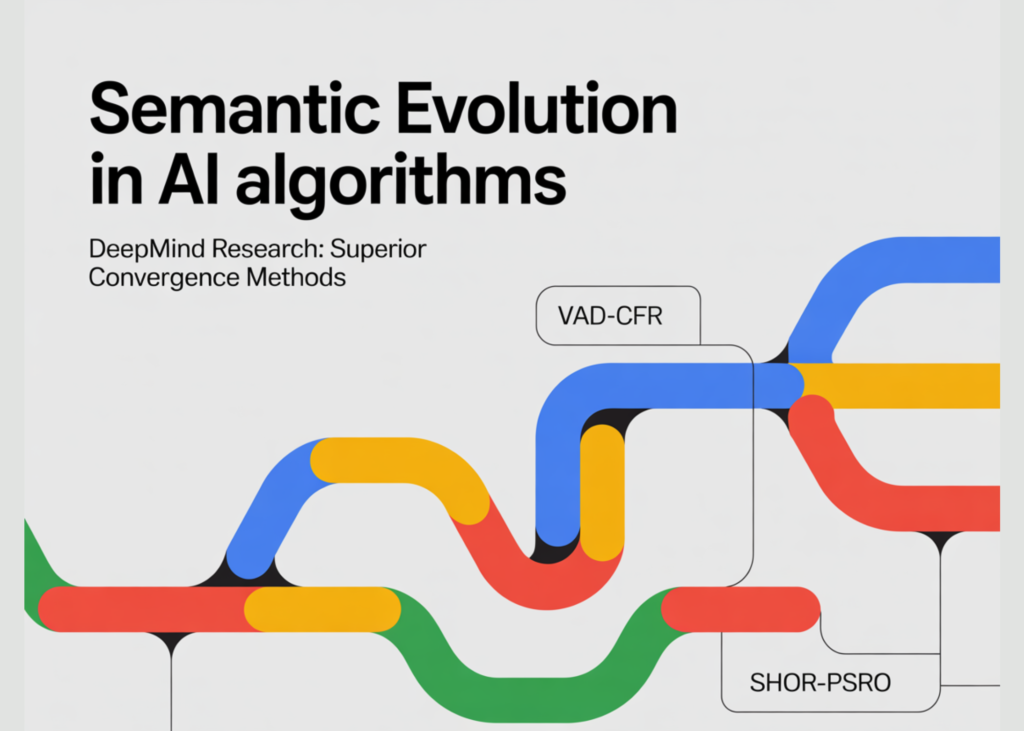 Semantic Evolution in AI algorithms

DeepMind Research: Superior Convergence Methods

VAD-CFR

SHOR-PSRO